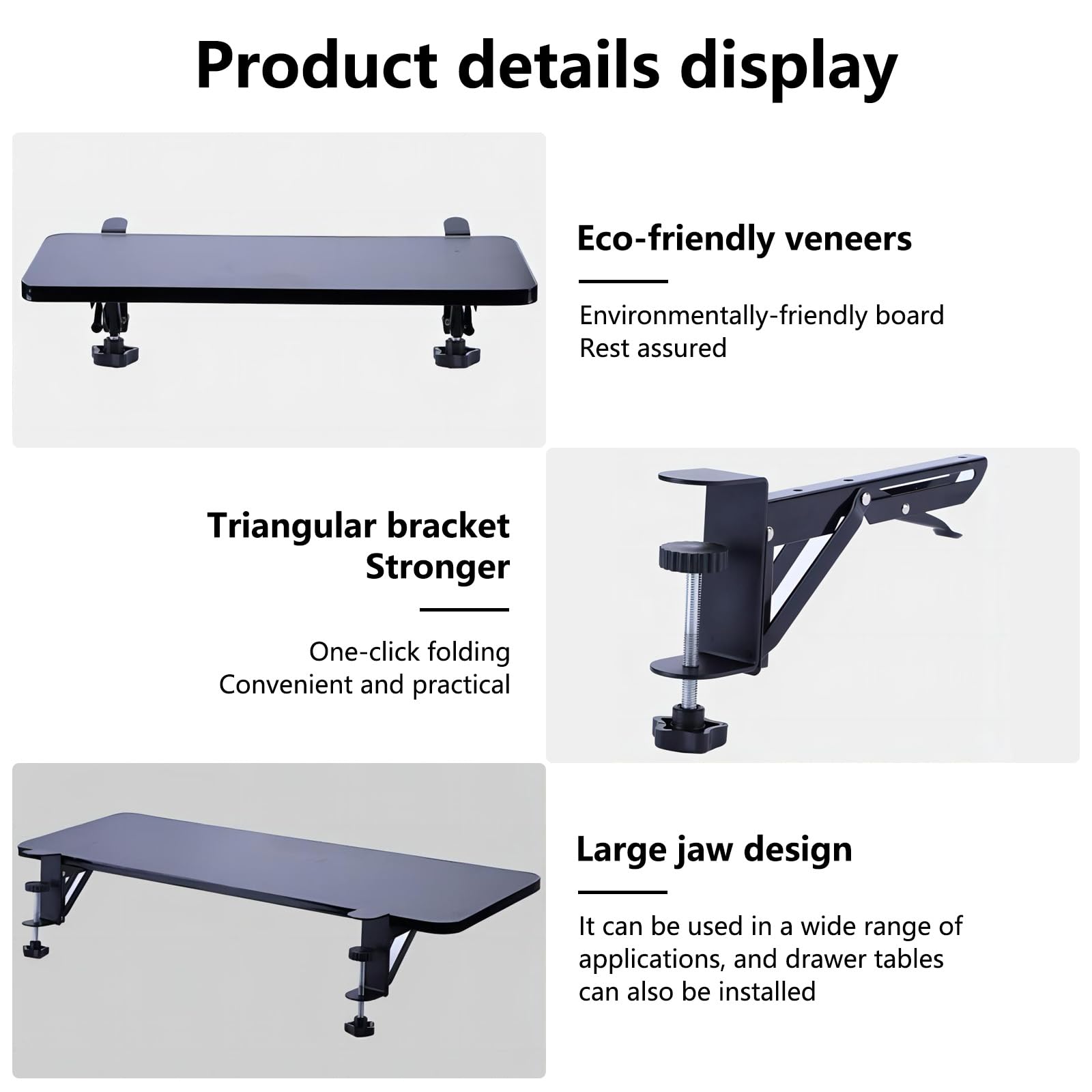 Product details display

Eco-friendly veneers

Environmentally-friendly board
Rest assured

Triangular bracket
Stronger

One-click folding
Convenient and practical

Large jaw design

It can be used in a wide range of applications, and drawer tables can also be installed